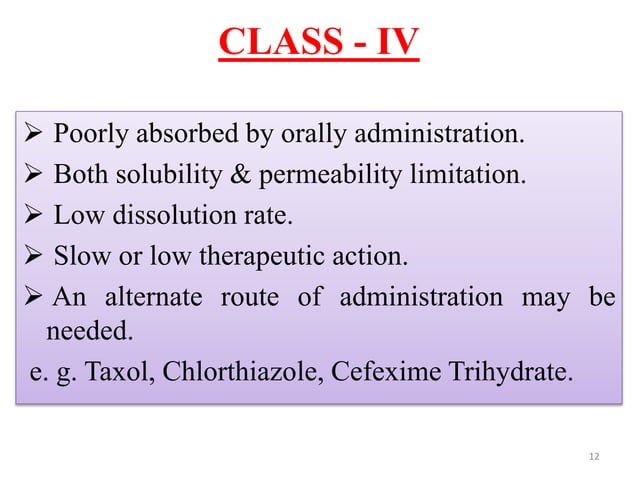 CLASS - IV

➢ Poorly absorbed by orally administration.
➢ Both solubility & permeability limitation.
➢ Low dissolution rate.
➢ Slow or low therapeutic action.
➢ An alternate route of administration may be needed.
e. g. Taxol, Chlorthiazole, Cefexime Trihydrate.

12